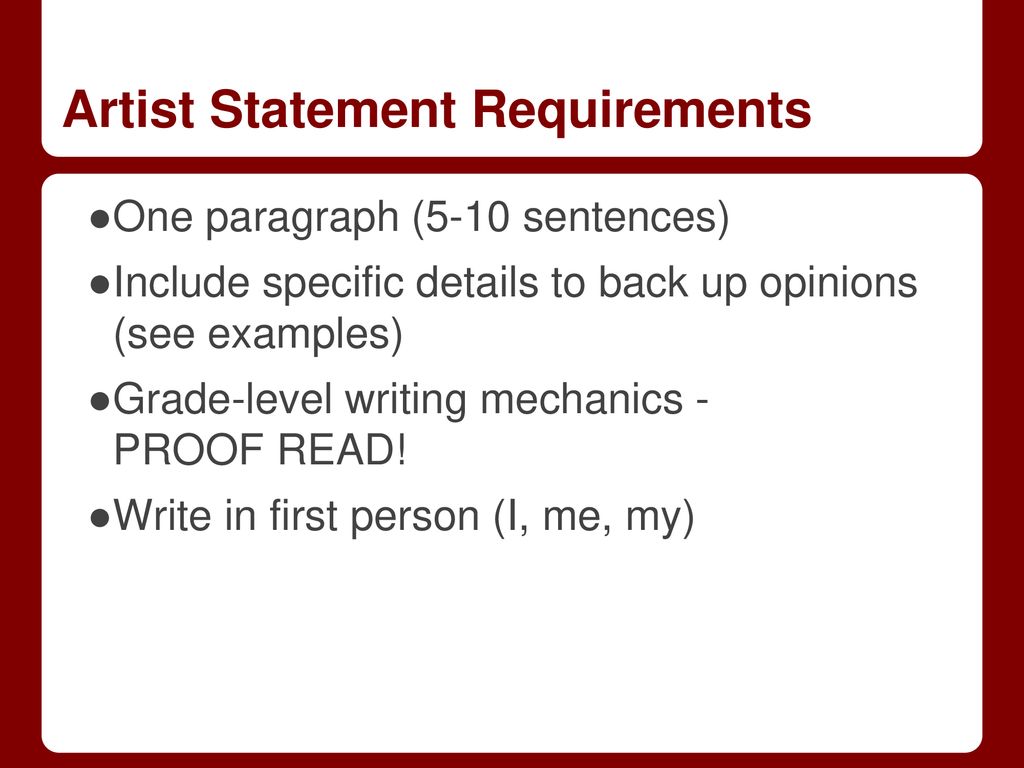 Artist Statement Requirements

●One paragraph (5-10 sentences)

●Include specific details to back up opinions (see examples)

●Grade-level writing mechanics - PROOF READ!

●Write in first person (I, me, my)